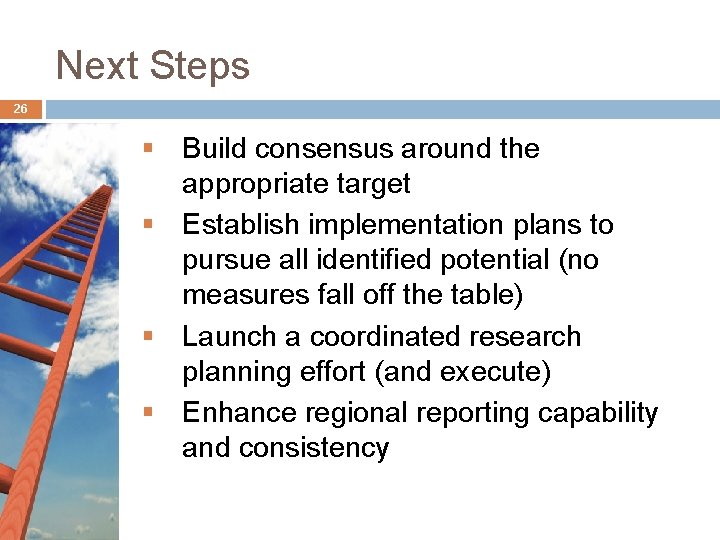 Next Steps

26

• Build consensus around the appropriate target
• Establish implementation plans to pursue all identified potential (no measures fall off the table)
• Launch a coordinated research planning effort (and execute)
• Enhance regional reporting capability and consistency